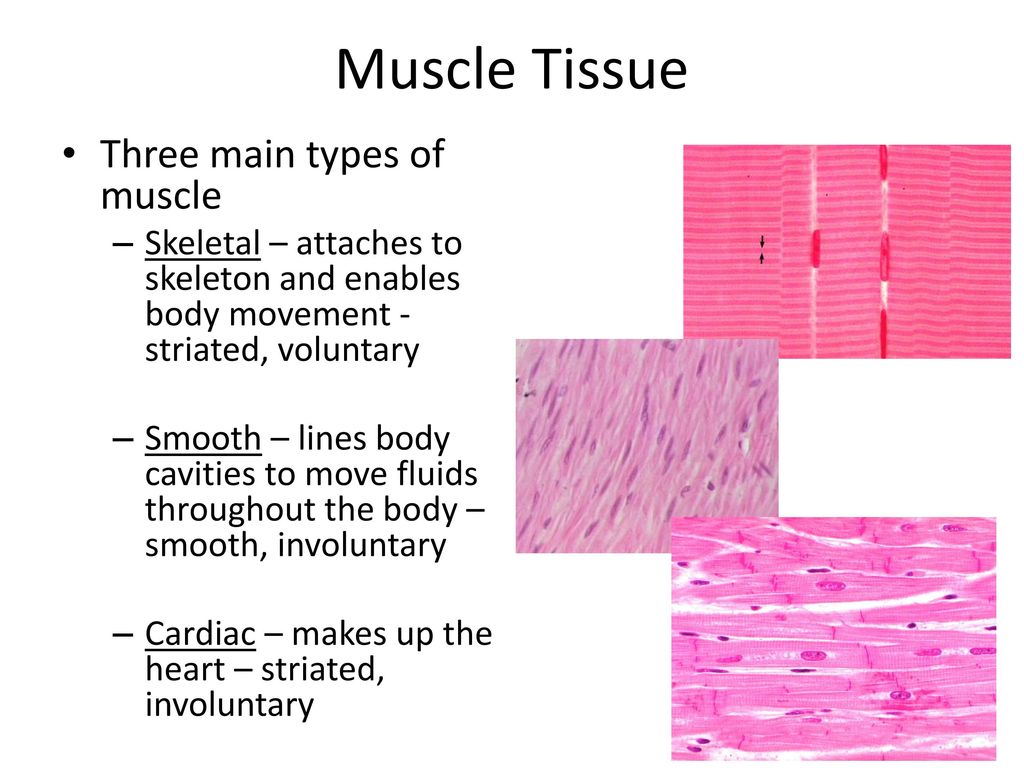 Muscle Tissue

• Three main types of muscle

– Skeletal – attaches to skeleton and enables body movement - striated, voluntary

– Smooth – lines body cavities to move fluids throughout the body – smooth, involuntary

– Cardiac – makes up the heart – striated, involuntary